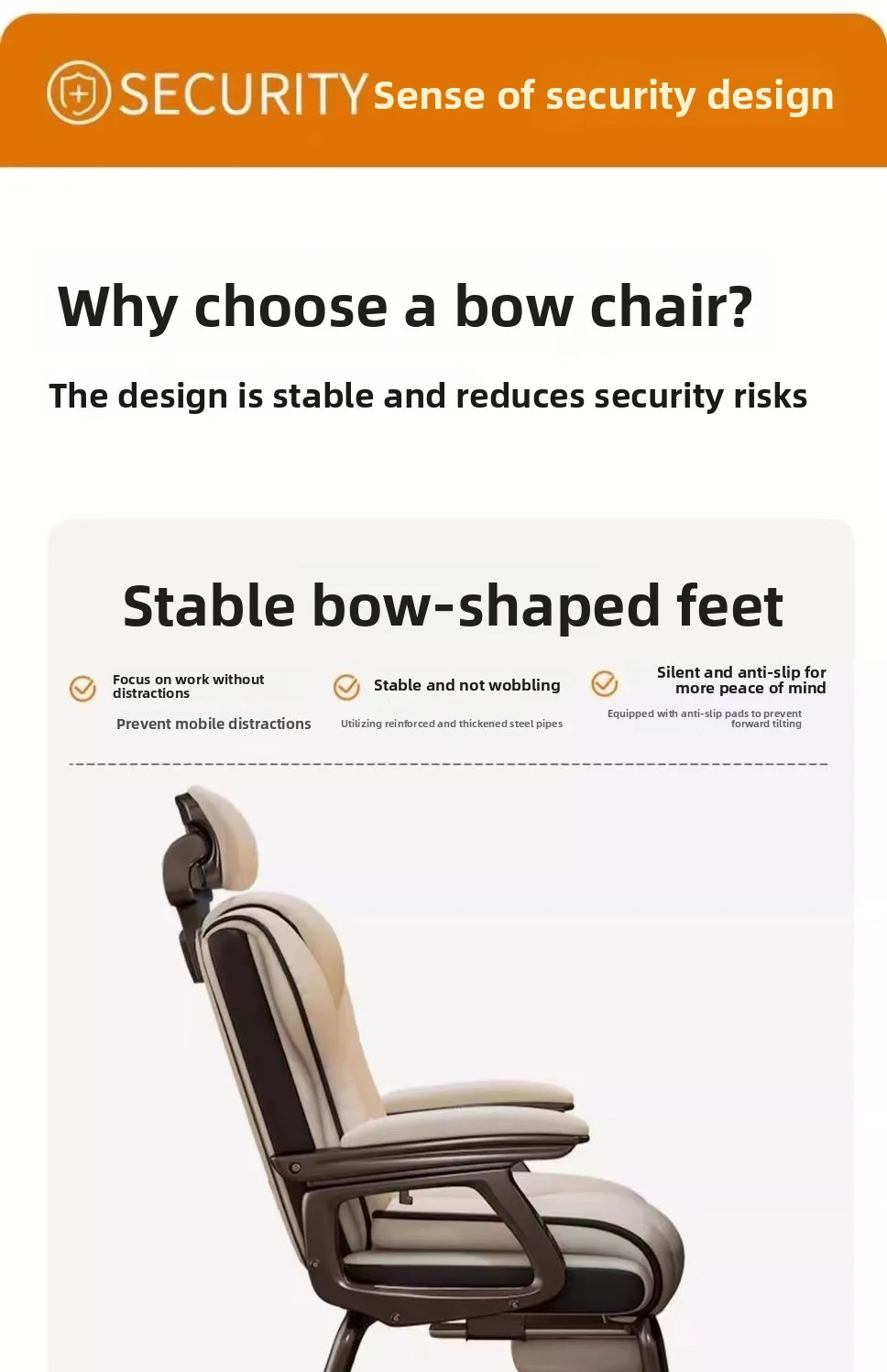 SECURITY Sense of security design

Why choose a bow chair?

The design is stable and reduces security risks

Stable bow-shaped feet

Focus on work without distractions

Prevent mobile distractions

Stable and not wobbling

Utilizing reinforced and thickened steel pipes

Silent and anti-slip for more peace of mind

Equipped with anti-slip pads to prevent forward tilting